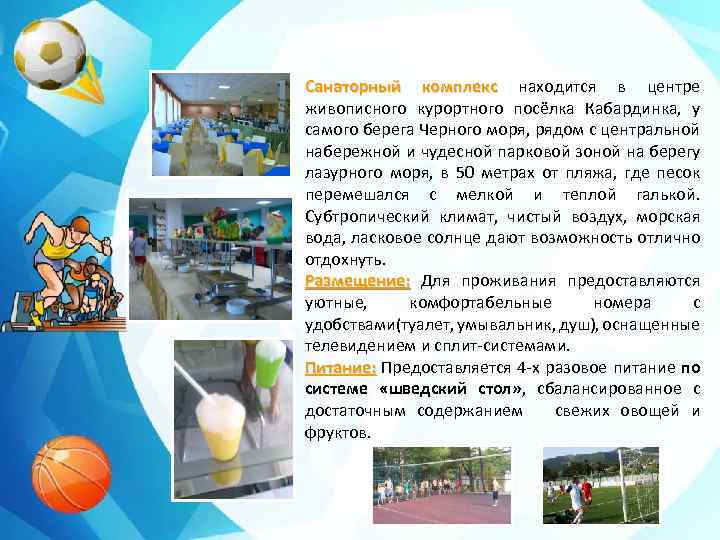 Санаторный комплекс находится в центре живописного курортного посёлка Кабардинка, у самого берега Черного моря, рядом с центральной набережной и чудесной парковой зоной на берегу лазурного моря, в 50 метрах от пляжа, где песок перемешался с мелкой и теплой галькой. Субтропический климат, чистый воздух, морская вода, ласковое солнце дают возможность отлично отдохнуть.

Размещение: Для проживания предоставляются уютные, комфортабельные номера с удобствами(туалет, умывальник, душ), оснащенные телевидением и сплит-системами.

Питание: Предоставляется 4-х разовое питание по системе «шведский стол», сбалансированное с достаточным содержанием свежих овощей и фруктов.